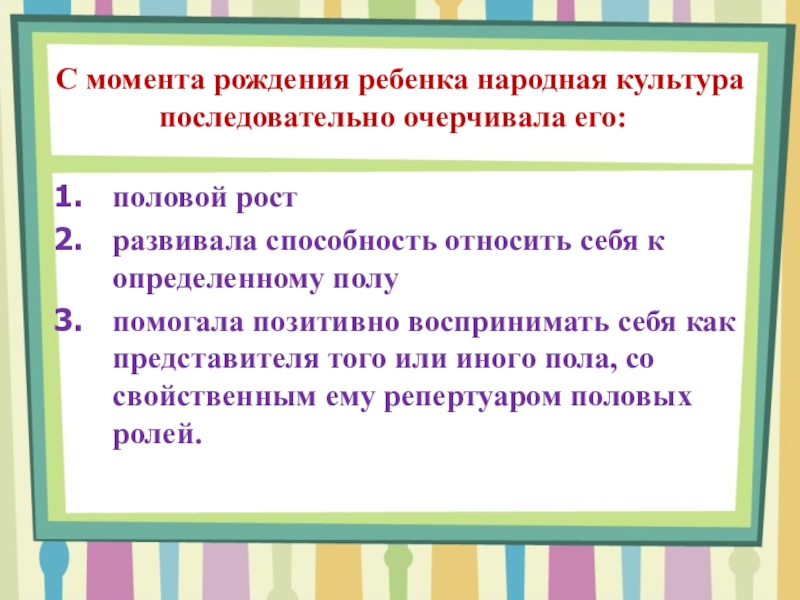 С момента рождения ребенка народная культура последовательно очерчивала его:

1. половой рост
2. развивала способность относить себя к определенному полу
3. помогала позитивно воспринимать себя как представителя того или иного пола, со свойственным ему репертуаром половых ролей.